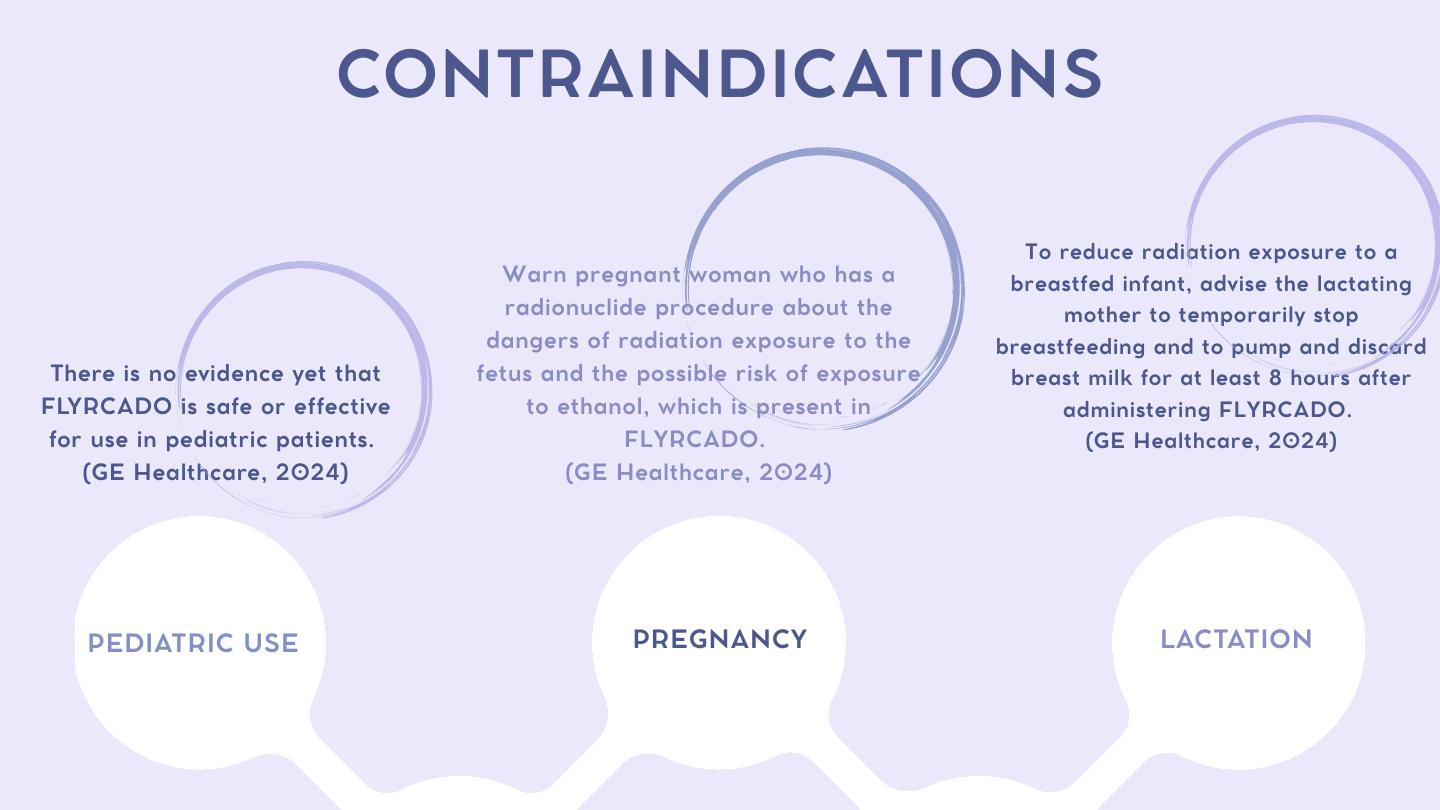 CONTRAINDICATIONS

There is no evidence yet that FLYRCADO is safe or effective for use in pediatric patients.
(GE Healthcare, 2024)

Warn pregnant woman who has a radionuclide procedure about the dangers of radiation exposure to the fetus and the possible risk of exposure to ethanol, which is present in FLYRCADO.
(GE Healthcare, 2024)

To reduce radiation exposure to a breastfed infant, advise the lactating mother to temporarily stop breastfeeding and to pump and discard breast milk for at least 8 hours after administering FLYRCADO.
(GE Healthcare, 2024)

PEDIATRIC USE

PREGNANCY

LACTATION